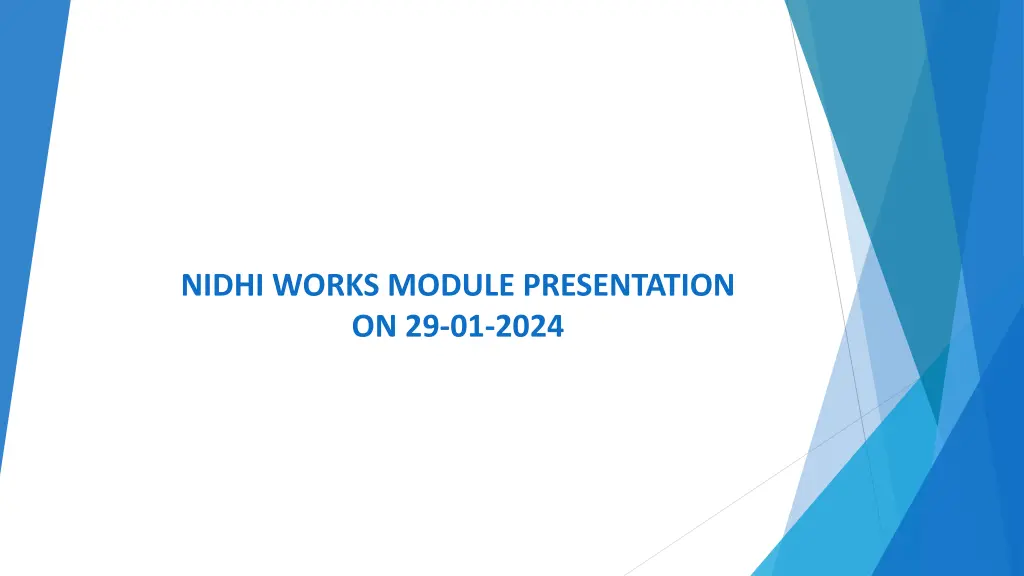 NIDHI WORKS MODULE PRESENTATION
ON 29-01-2024